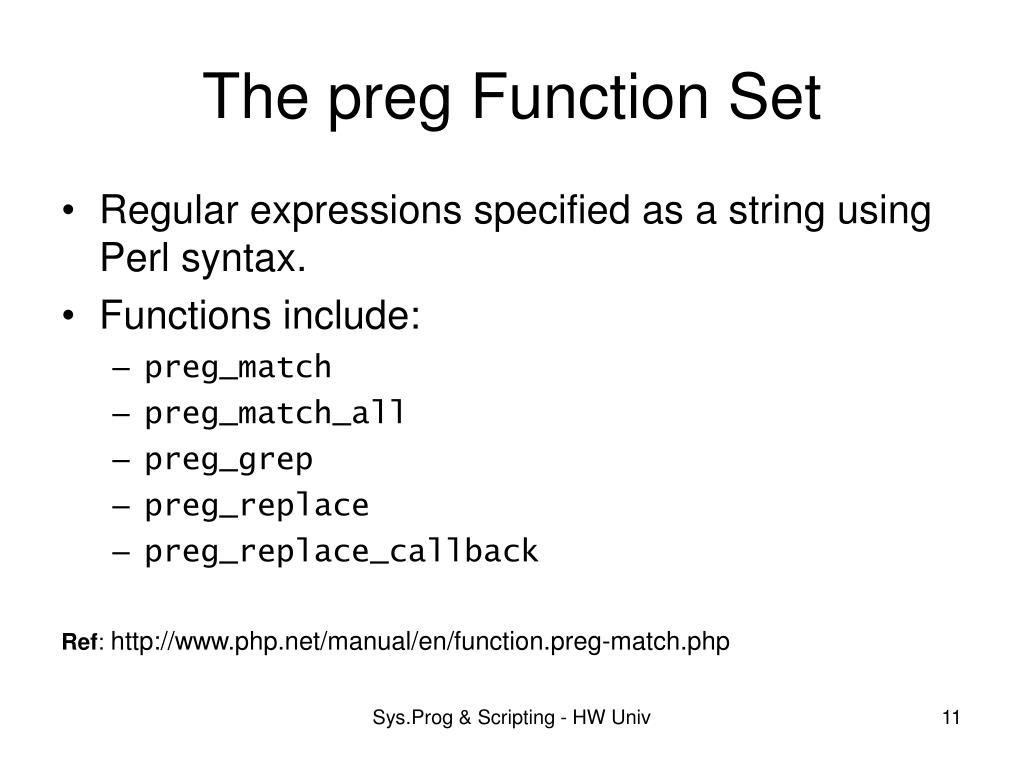 The preg Function Set

• Regular expressions specified as a string using Perl syntax.
• Functions include:
– preg_match
– preg_match_all
– preg_grep
– preg_replace
– preg_replace_callback

Ref: http://www.php.net/manual/en/function.preg-match.php

Sys.Prog & Scripting - HW Univ

11